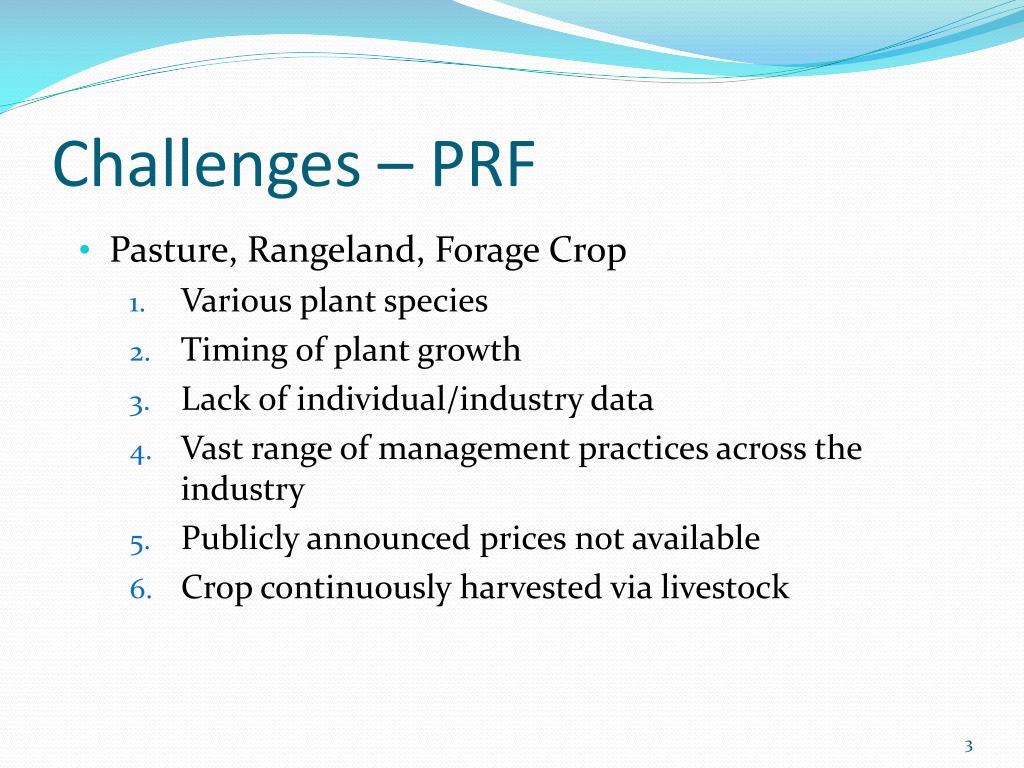 Challenges – PRF

• Pasture, Rangeland, Forage Crop

1. Various plant species
2. Timing of plant growth
3. Lack of individual/industry data
4. Vast range of management practices across the industry
5. Publicly announced prices not available
6. Crop continuously harvested via livestock

3